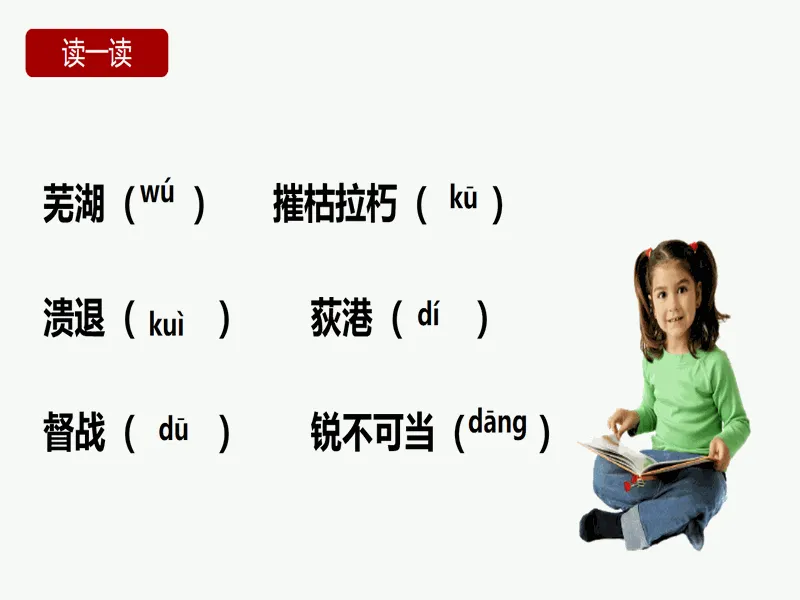 读一读

芜湖（wú） 摧枯拉朽（kū）

溃退（kuì） 荻港（dí）

督战（dū） 锐不可当（dāng）